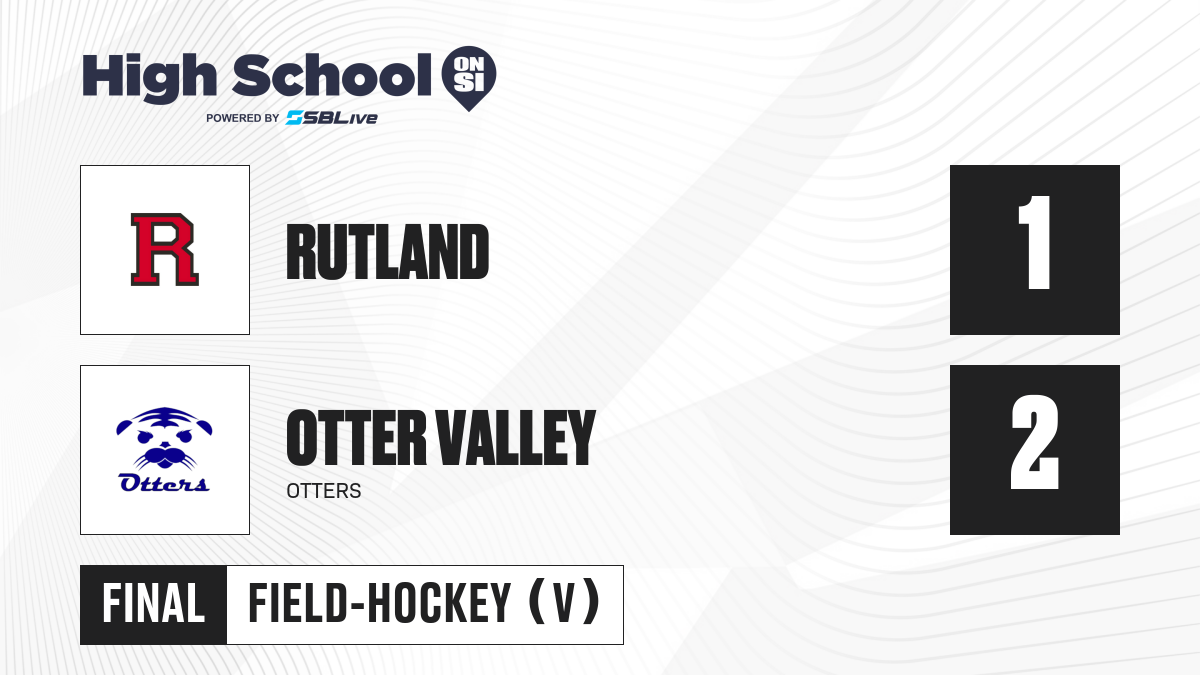 High School ON SI
POWERED BY SBLive

R

RUTLAND

1

Otters

OTTER VALLEY
OTTERS

2

FINAL FIELD-HOCKEY (V)